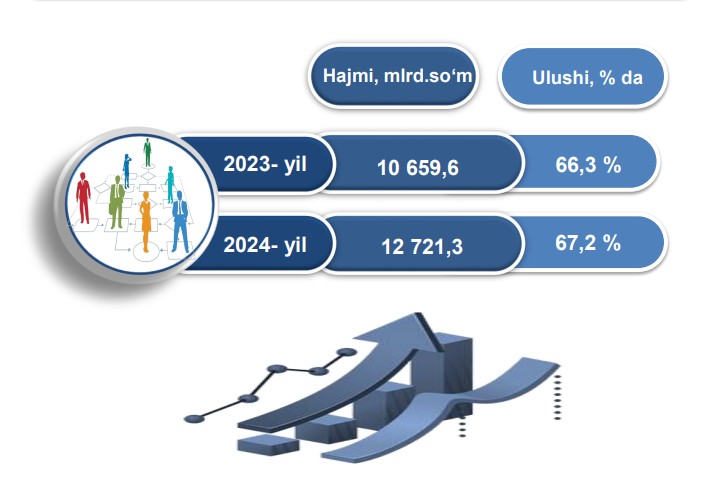 | | Hajmi, mlrd.so‘m | Ulushi, % da |
|---|---|---|
| 2023- yil | 10 659,6 | 66,3 % |
| 2024- yil | 12 721,3 | 67,2 % |